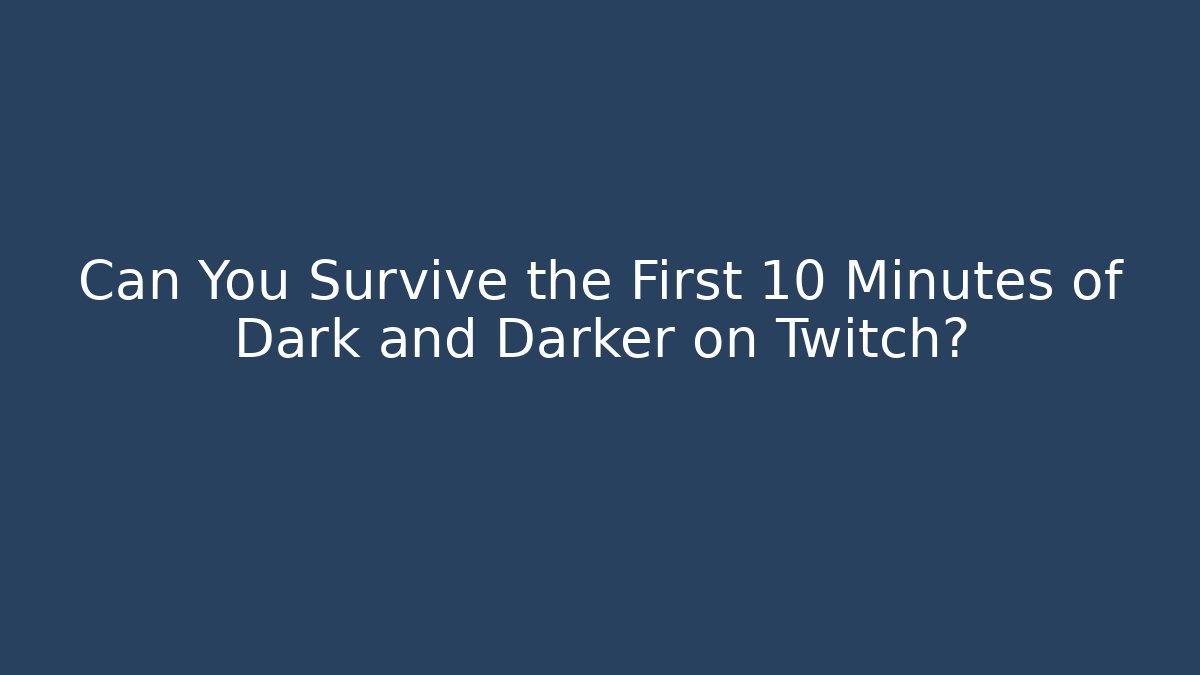 Can You Survive the First 10 Minutes of Dark and Darker on Twitch?